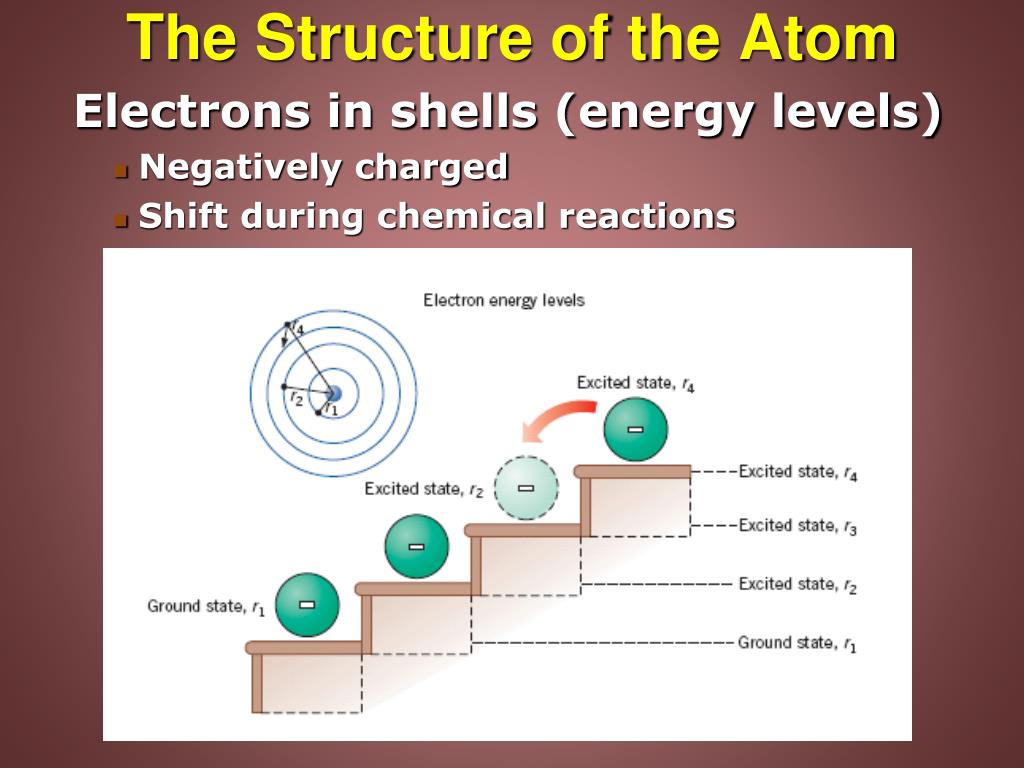 The Structure of the Atom

Electrons in shells (energy levels)

Negatively charged

Shift during chemical reactions

Electron energy levels

$r_4$

$r_2$

$r_1$

Excited state, $r_4$

Excited state, $r_2$

Ground state, $r_1$

Excited state, $r_4$

Excited state, $r_3$

Excited state, $r_2$

Ground state, $r_1$